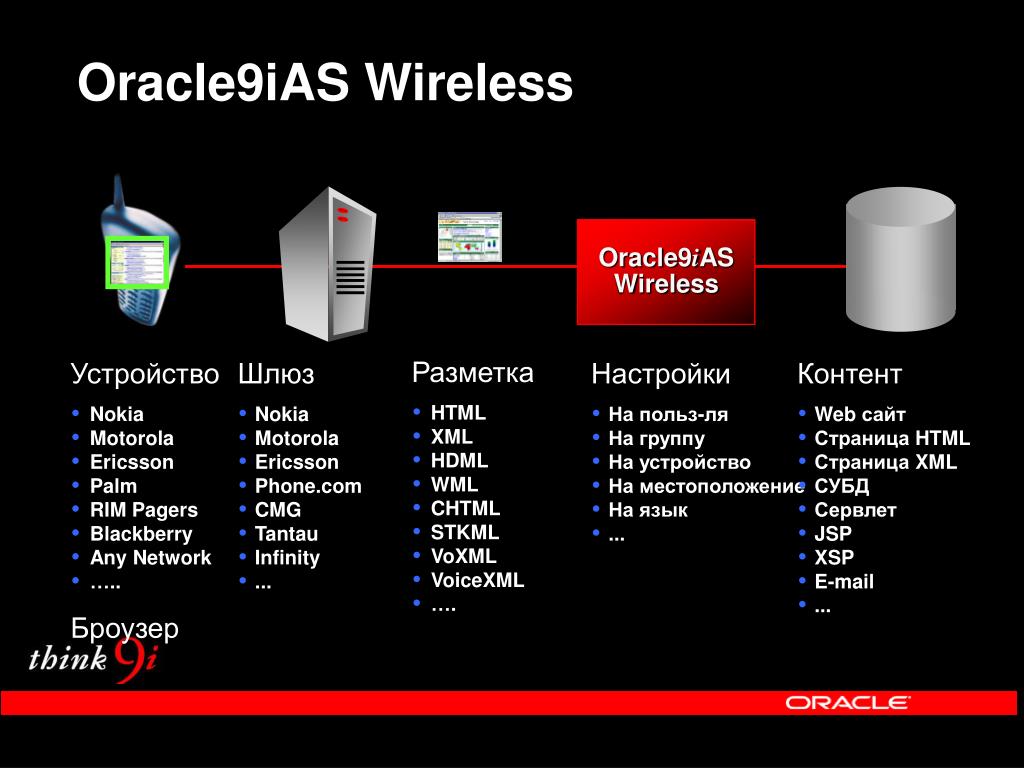 Oracle9iAS Wireless

Oracle9iAS Wireless

Устройство
• Nokia
• Motorola
• Ericsson
• Palm
• RIM Pagers
• Blackberry
• Any Network
• …..

Броузер

Шлюз
• Nokia
• Motorola
• Ericsson
• Phone.com
• CMG
• Tantau
• Infinity
• ...

Разметка
• HTML
• XML
• HDML
• WML
• CHTML
• STKML
• VoXML
• VoiceXML
• ….

Настройки
• На польз-ля
• На группу
• На устройство
• На местоположение
• На язык
• ...

Контент
• Web сайт
• Страница HTML
• Страница XML
• СУБД
• Сервлет
• JSP
• XSP
• E-mail
• ...

think 9i

ORACLE